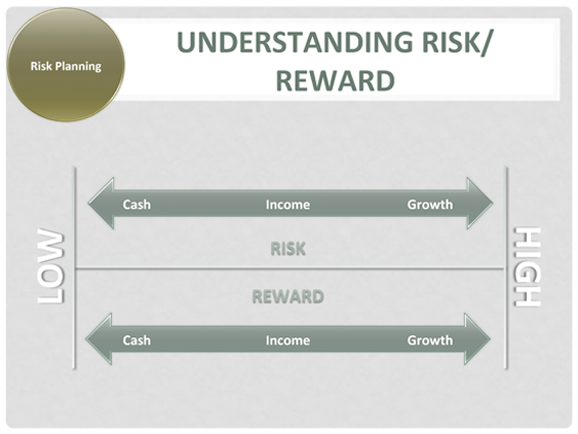 Risk Planning

UNDERSTANDING RISK/ REWARD

LOW

Cash Income Growth

RISK

REWARD

Cash Income Growth

HIGH